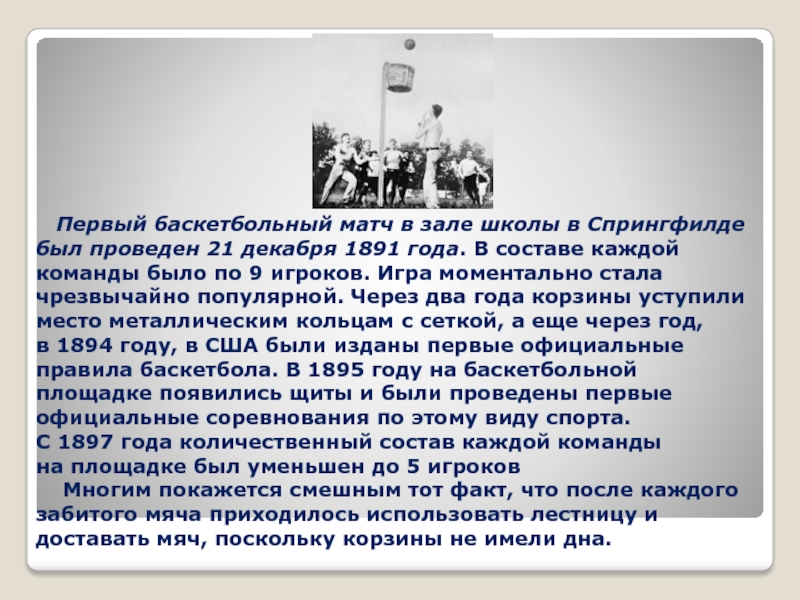 Первый баскетбольный матч в зале школы в Спрингфилде был проведен 21 декабря 1891 года. В составе каждой команды было по 9 игроков. Игра моментально стала чрезвычайно популярной. Через два года корзины уступили место металлическим кольцам с сеткой, а еще через год, в 1894 году, в США были изданы первые официальные правила баскетбола. В 1895 году на баскетбольной площадке появились щиты и были проведены первые официальные соревнования по этому виду спорта.
С 1897 года количественный состав каждой команды на площадке был уменьшен до 5 игроков

Многим покажется смешным тот факт, что после каждого забитого мяча приходилось использовать лестницу и доставать мяч, поскольку корзины не имели дна.